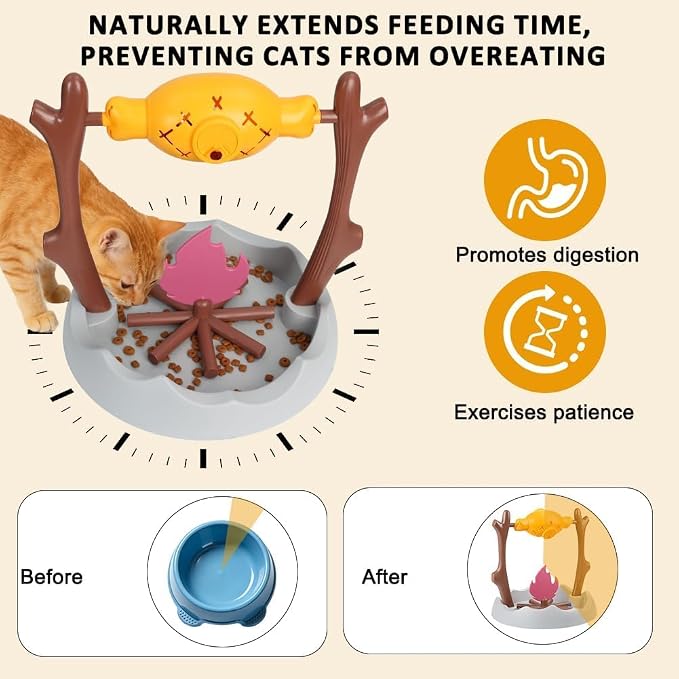 NATURALLY EXTENDS FEEDING TIME, PREVENTING CATS FROM OVEREATING

Promotes digestion

Exercises patience

Before

After